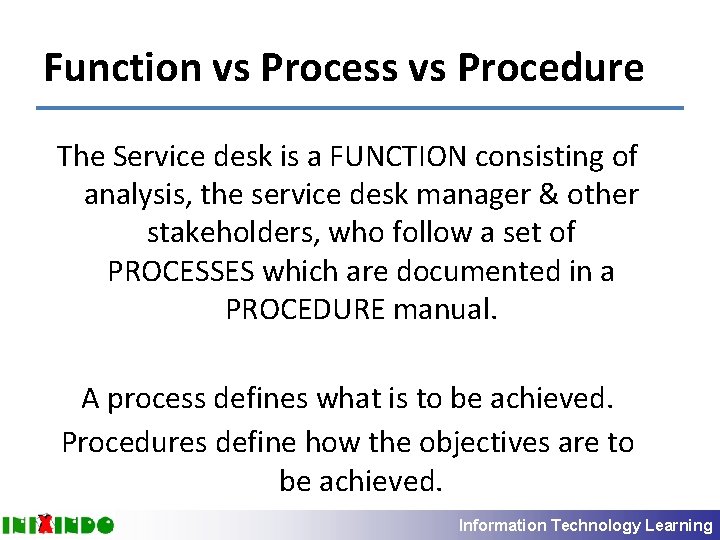 Function vs Process vs Procedure

The Service desk is a FUNCTION consisting of analysis, the service desk manager & other stakeholders, who follow a set of PROCESSES which are documented in a PROCEDURE manual.

A process defines what is to be achieved.

Procedures define how the objectives are to be achieved.

INIXINDO

Information Technology Learning